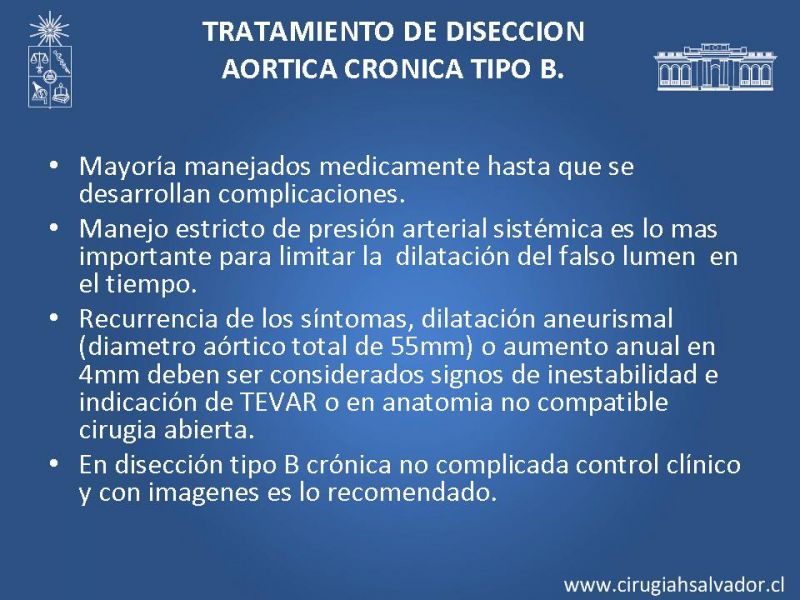 TRATAMIENTO DE DISECCION AORTICA CRONICA TIPO B.

• Mayoría manejados medicamente hasta que se desarrollan complicaciones.
• Manejo estricto de presión arterial sistémica es lo mas importante para limitar la dilatación del falso lumen en el tiempo.
• Recurrencia de los síntomas, dilatación aneurismal (diametro aórtico total de 55mm) o aumento anual en 4mm deben ser considerados signos de inestabilidad e indicación de TEVAR o en anatomia no compatible cirugia abierta.
• En disección tipo B crónica no complicada control clínico y con imagenes es lo recomendado.

www.cirugiahsalvador.cl